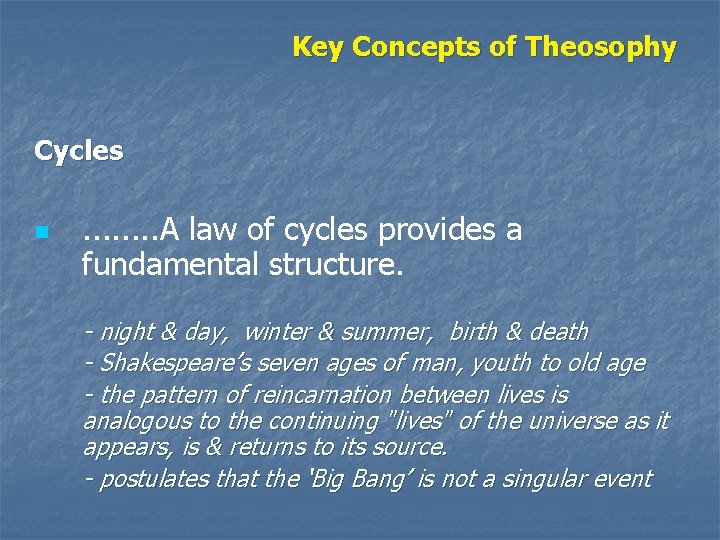 Key Concepts of Theosophy

Cycles

........A law of cycles provides a fundamental structure.

- night & day, winter & summer, birth & death
- Shakespeare's seven ages of man, youth to old age
- the pattern of reincarnation between lives is analogous to the continuing "lives" of the universe as it appears, is & returns to its source.
- postulates that the 'Big Bang' is not a singular event